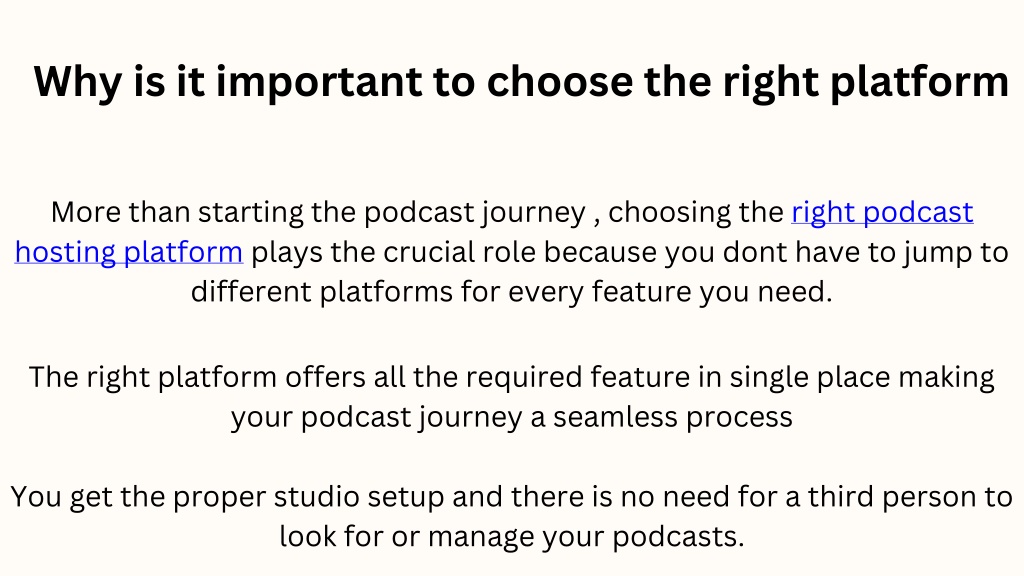 Why is it important to choose the right platform

More than starting the podcast journey , choosing the right podcast hosting platform plays the crucial role because you dont have to jump to different platforms for every feature you need.

The right platform offers all the required feature in single place making your podcast journey a seamless process

You get the proper studio setup and there is no need for a third person to look for or manage your podcasts.